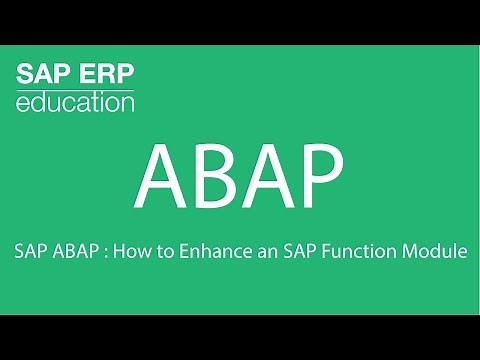 SAP ERP
education

ABAP

SAP ABAP : How to Enhance an SAP Function Module